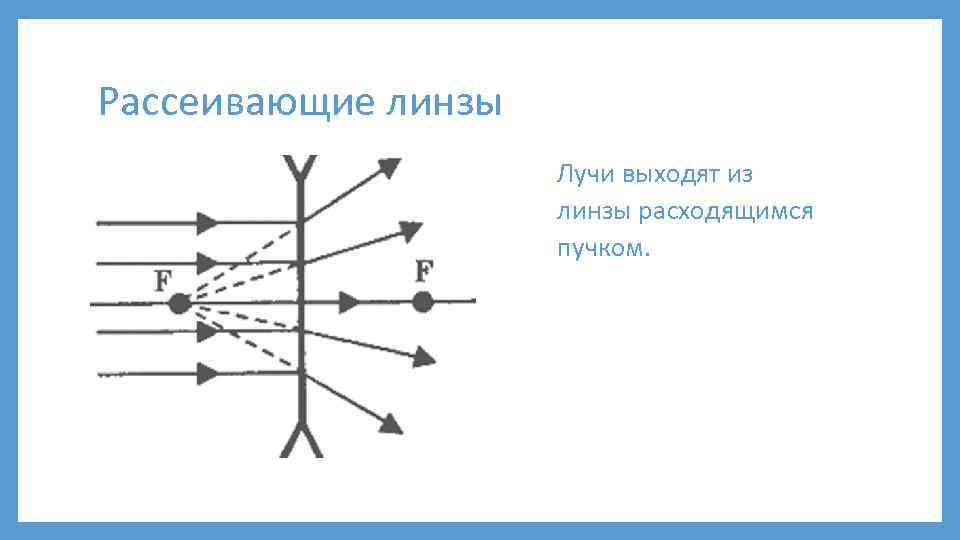 Рассеивающие линзы

F

F

Лучи выходят из линзы расходящимся пучком.